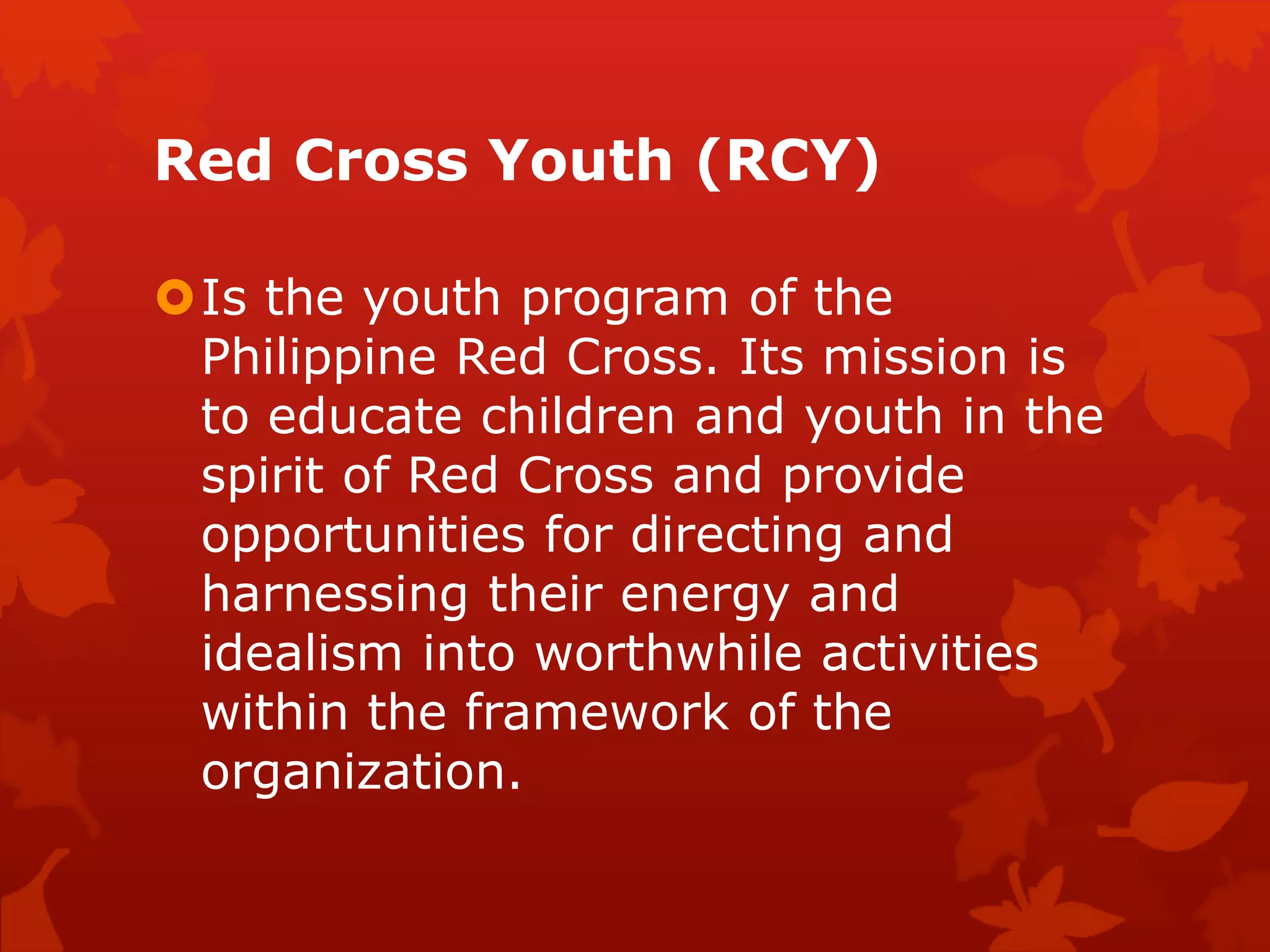 Red Cross Youth (RCY)

Is the youth program of the Philippine Red Cross. Its mission is to educate children and youth in the spirit of Red Cross and provide opportunities for directing and harnessing their energy and idealism into worthwhile activities within the framework of the organization.